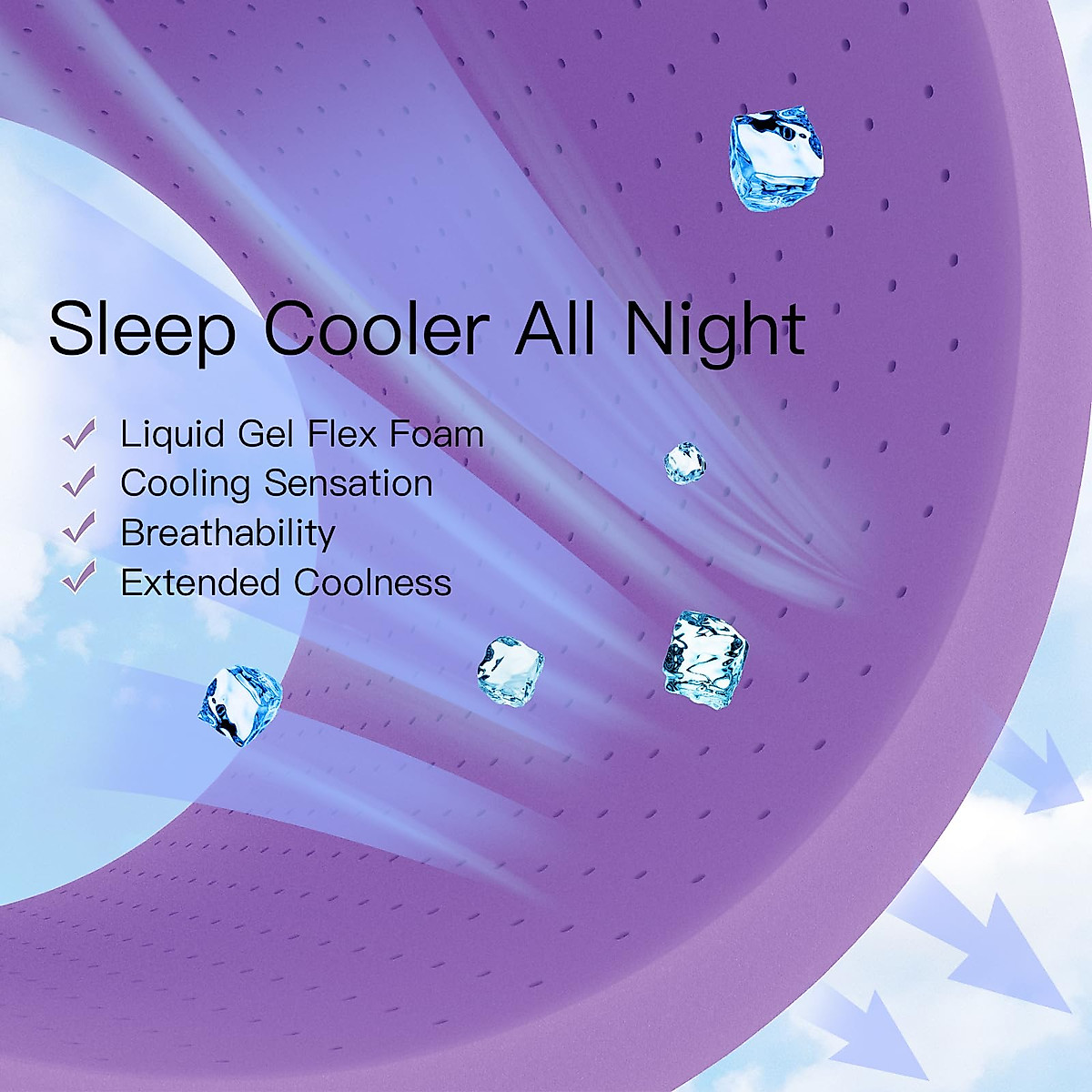 Sleep Cooler All Night

✓ Liquid Gel Flex Foam
✓ Cooling Sensation
✓ Breathability
✓ Extended Coolness